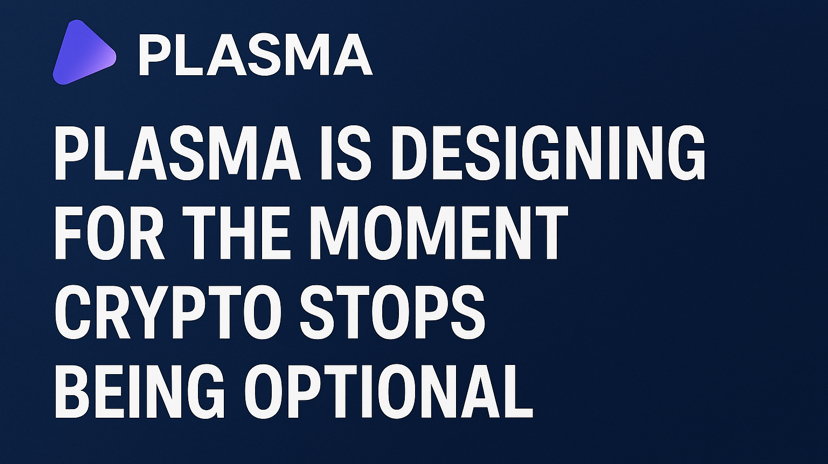 PLASMA

PLASMA IS DESIGNING FOR THE MOMENT CRYPTO STOPS BEING OPTIONAL